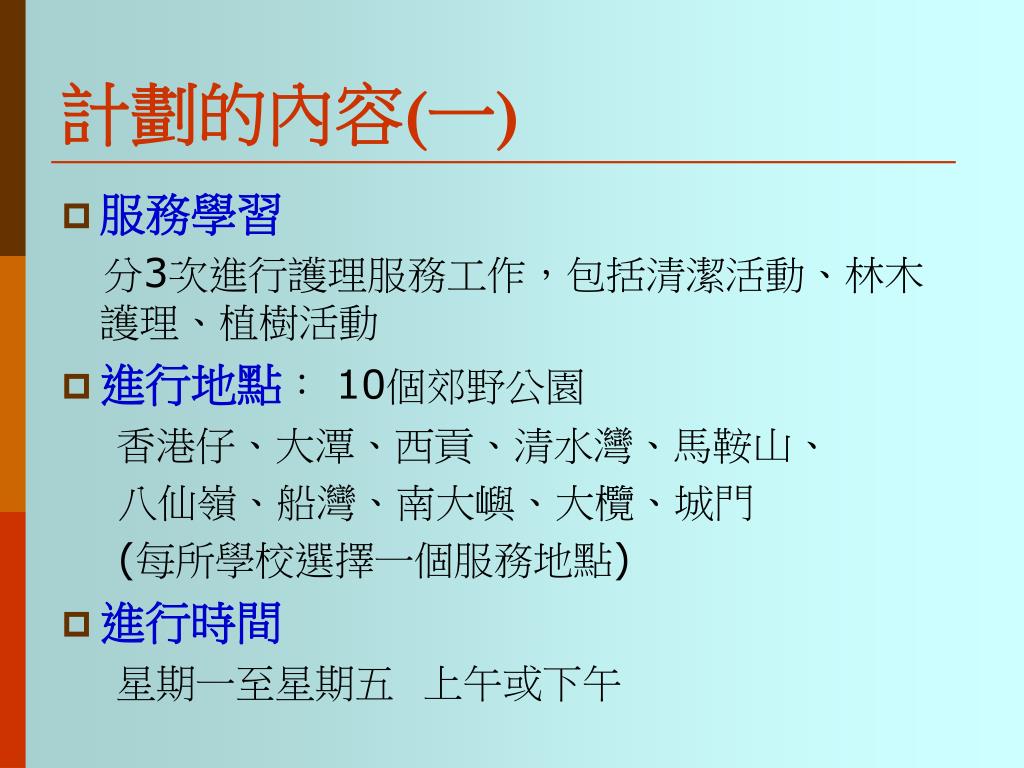 計劃的內容(一)

服務學習

分3次進行護理服務工作，包括清潔活動、林木護理、植樹活動

進行地點： 10個郊野公園

香港仔、大潭、西貢、清水灣、馬鞍山、

八仙嶺、船灣、南大嶼、大欖、城門

(每所學校選擇一個服務地點)

進行時間

星期一至星期五 上午或下午